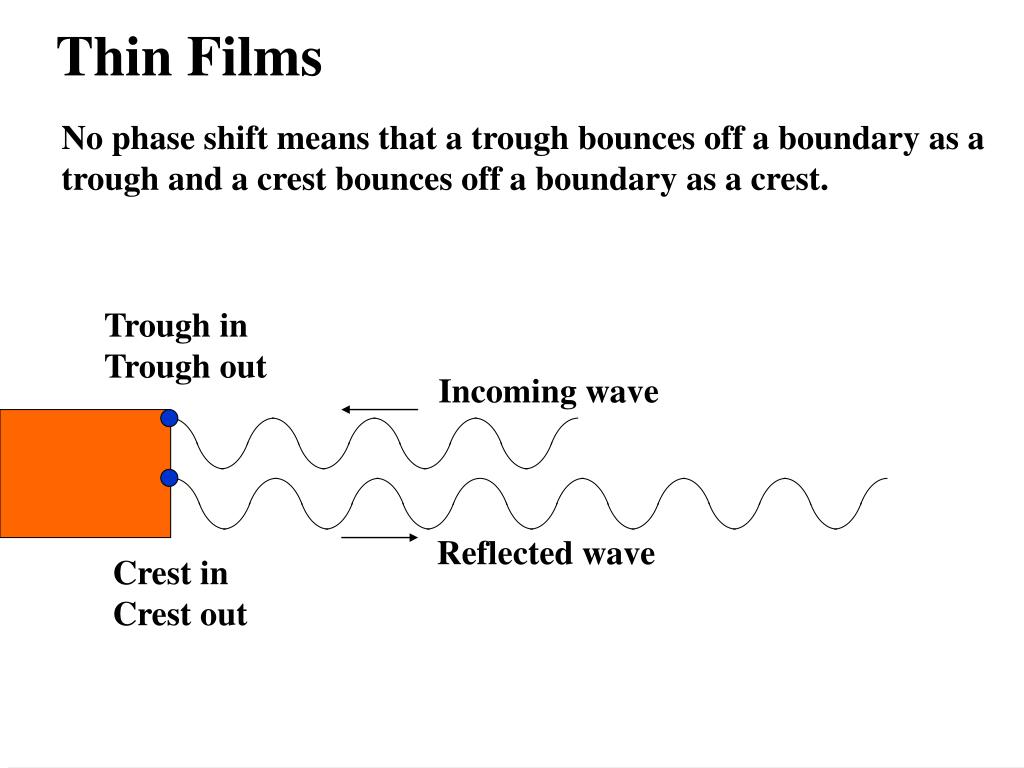 Thin Films

No phase shift means that a trough bounces off a boundary as a trough and a crest bounces off a boundary as a crest.

Trough in
Trough out

Incoming wave

Reflected wave

Crest in
Crest out